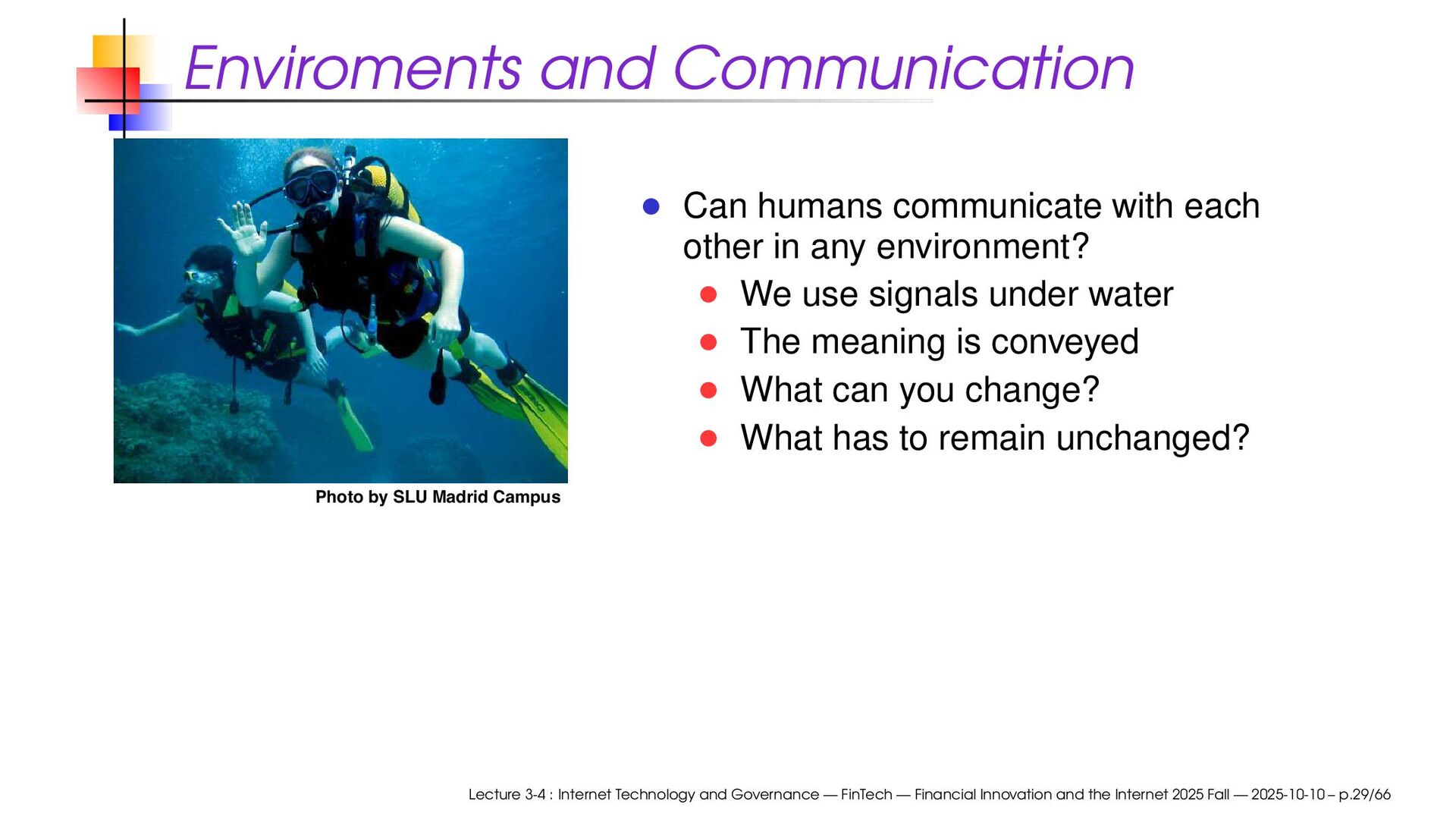 Enviroments and Communication

Photo by SLU Madrid Campus

- Can humans communicate with each other in any environment?
  - We use signals under water
  - The meaning is conveyed
  - What can you change?
  - What has to remain unchanged?

Lecture 3-4 : Internet Technology and Governance — FinTech — Financial Innovation and the Internet 2025 Fall — 2025-10-10 – p.29/66